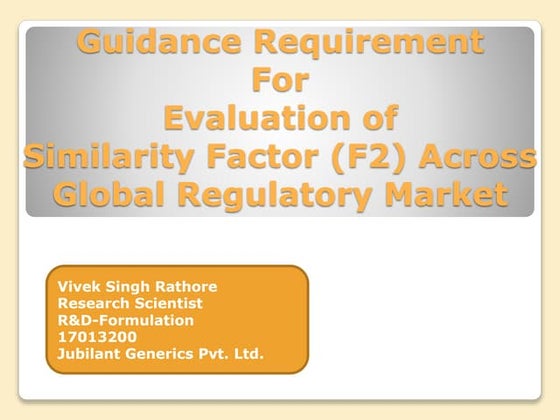 Guidance Requirement
For
Evaluation of
Similarity Factor (F2) Across
Global Regulatory Market

Vivek Singh Rathore
Research Scientist
R&D-Formulation
17013200
Jubilant Generics Pvt. Ltd.